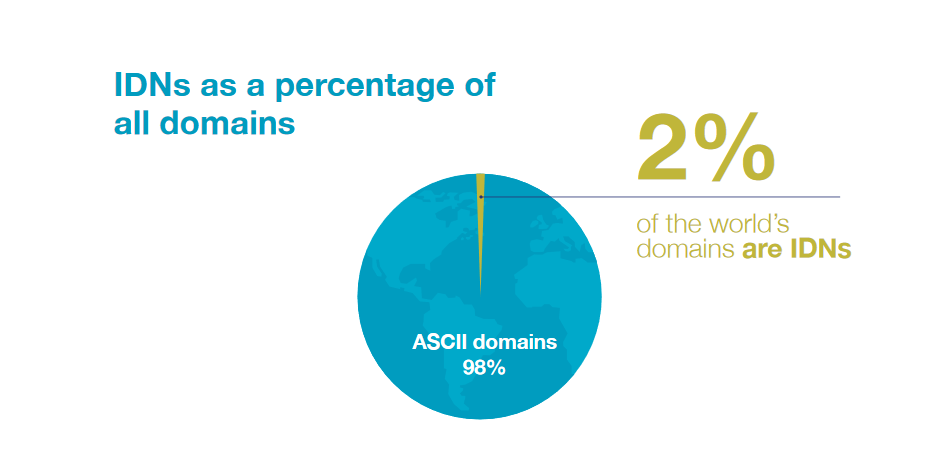 IDNs as a percentage of all domains

2%

of the world's domains are IDNs

ASCII domains 98%